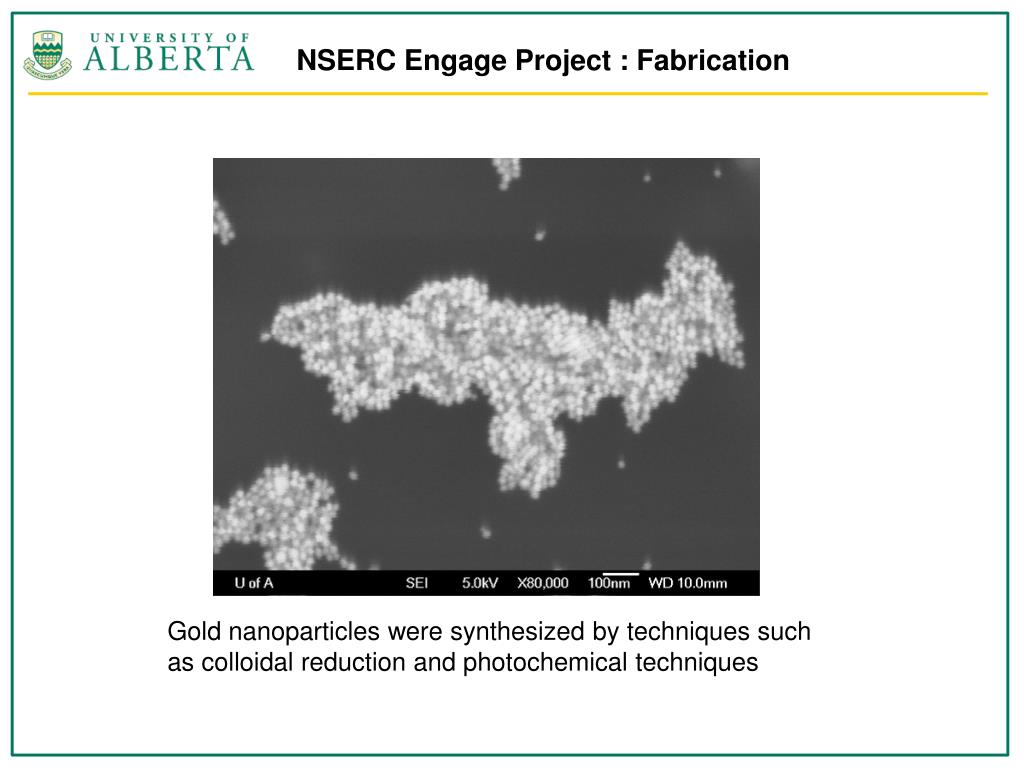 UNIVERSITY OF
ALBERTA

NSERC Engage Project : Fabrication

U of A SEI 5.0kV X80,000 100nm WD 10.0mm

Gold nanoparticles were synthesized by techniques such as colloidal reduction and photochemical techniques